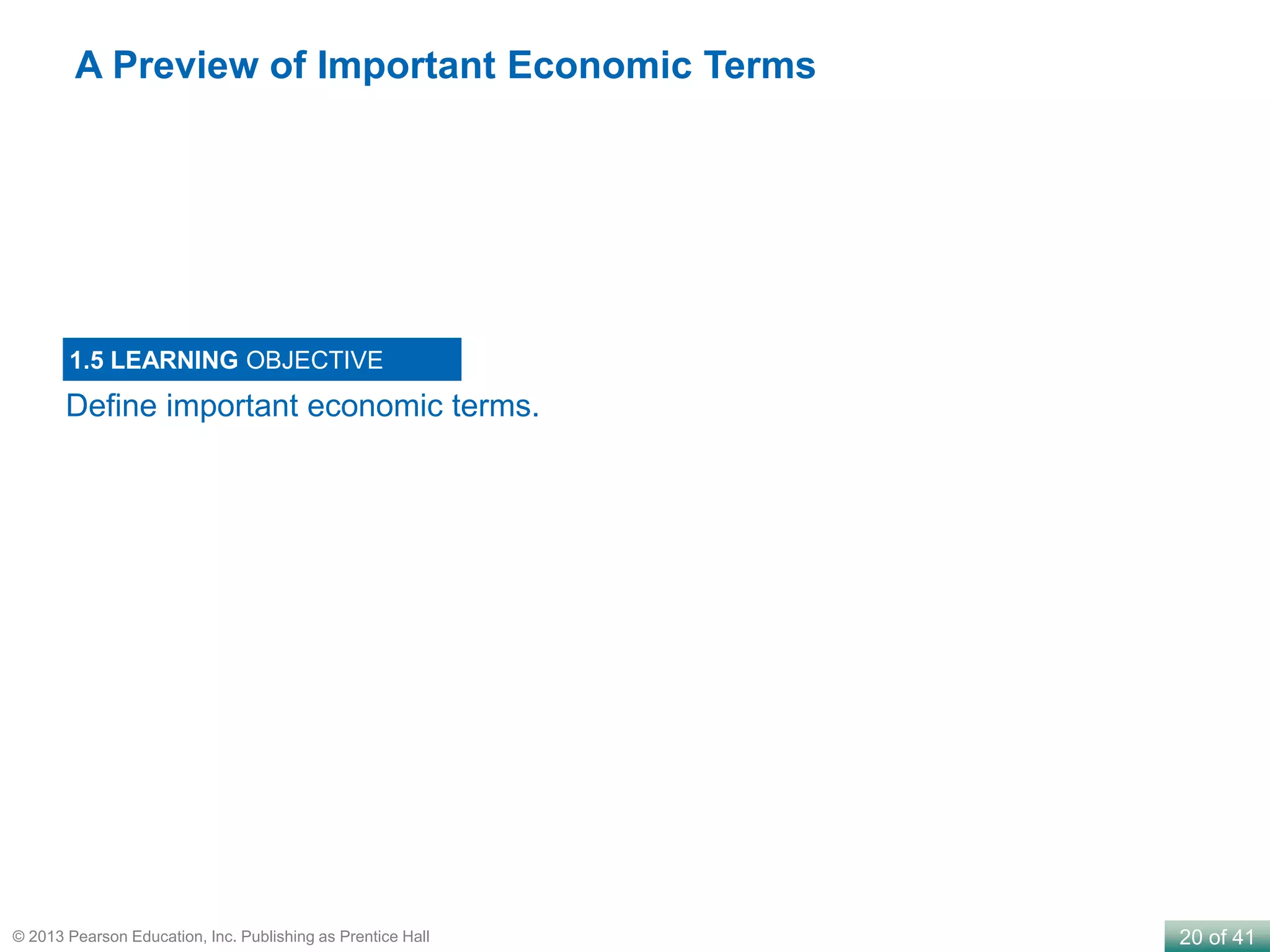 A Preview of Important Economic Terms

1.5 LEARNING OBJECTIVE

Define important economic terms.

© 2013 Pearson Education, Inc. Publishing as Prentice Hall

20 of 41